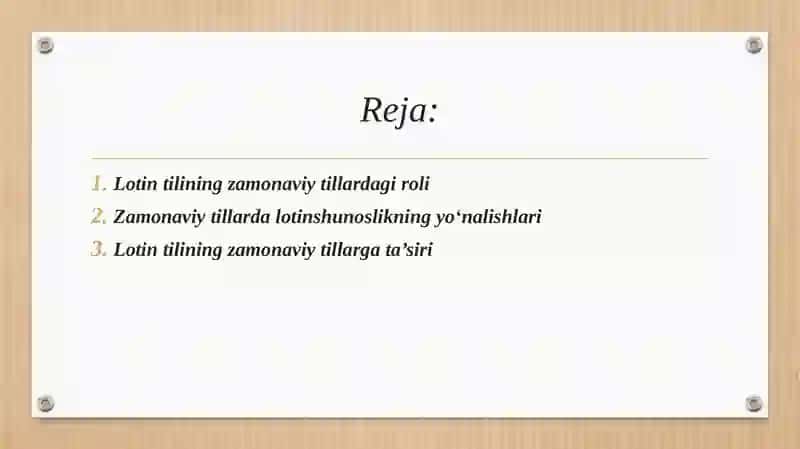 Reja:

1. Lotin tilining zamonaviy tillardagi roli
2. Zamonaviy tillarda lotinshunoslikning yo‘nalishlari
3. Lotin tilining zamonaviy tillarga ta’siri